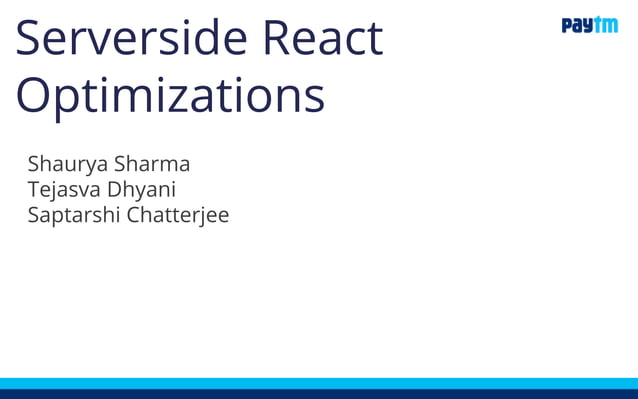 Serverside React Optimizations

Paytm

Shaurya Sharma
Tejasva Dhyani
Saptarshi Chatterjee